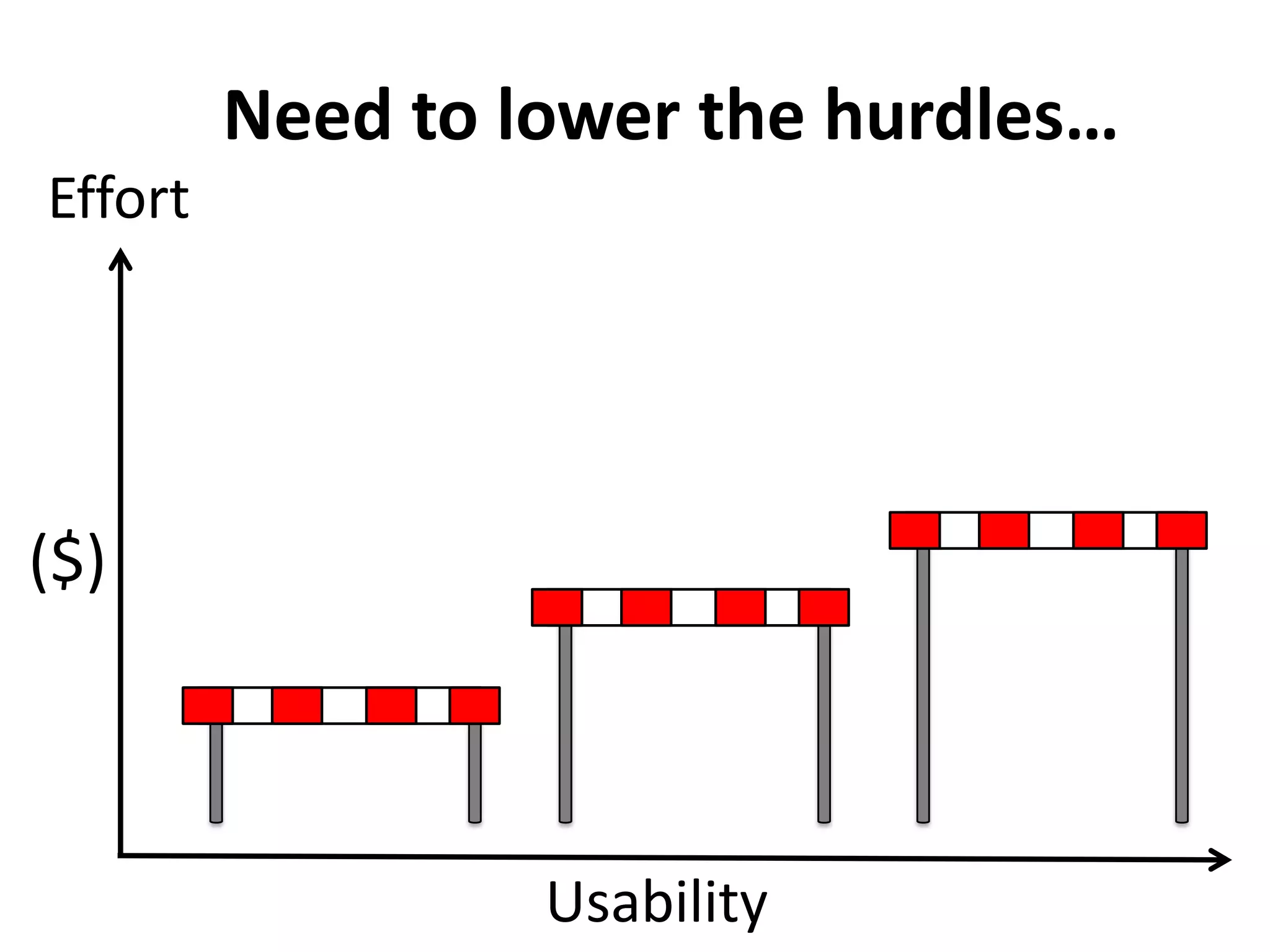 Need to lower the hurdles…

Effort

($)

Usability